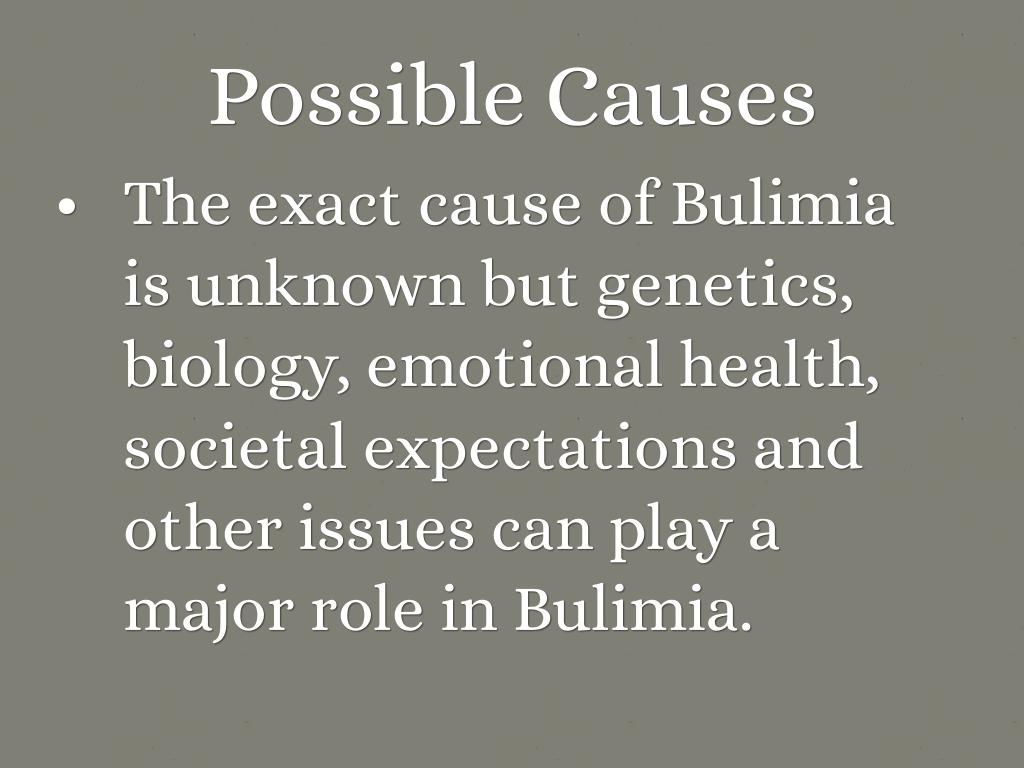 Possible Causes

• The exact cause of Bulimia is unknown but genetics, biology, emotional health, societal expectations and other issues can play a major role in Bulimia.